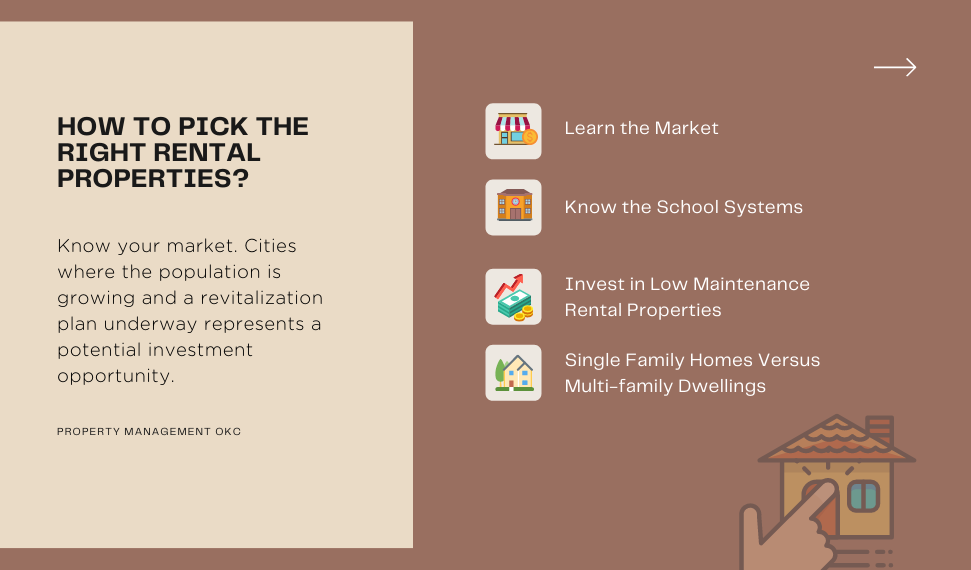 HOW TO PICK THE RIGHT RENTAL PROPERTIES?

Know your market. Cities where the population is growing and a revitalization plan underway represents a potential investment opportunity.

PROPERTY MANAGEMENT OKC

Learn the Market

Know the School Systems

Invest in Low Maintenance Rental Properties

Single Family Homes Versus Multi-family Dwellings